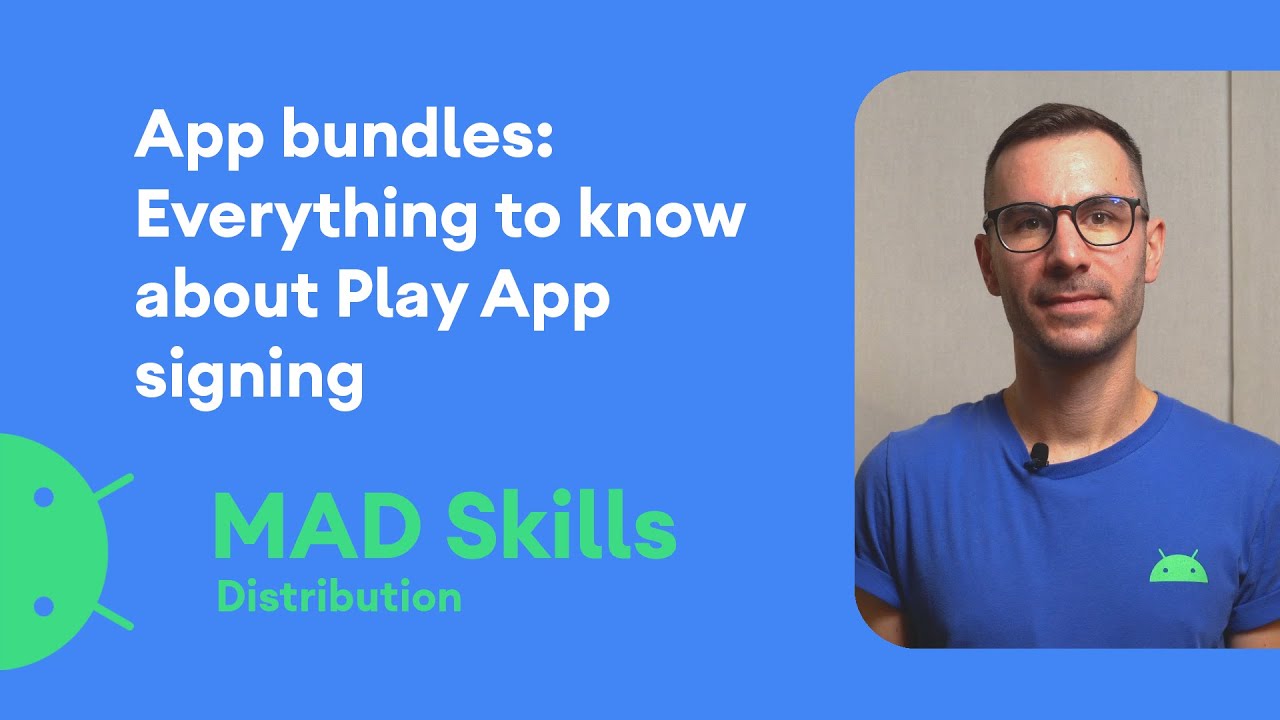 App bundles: Everything to know about Play App signing

MAD Skills
Distribution